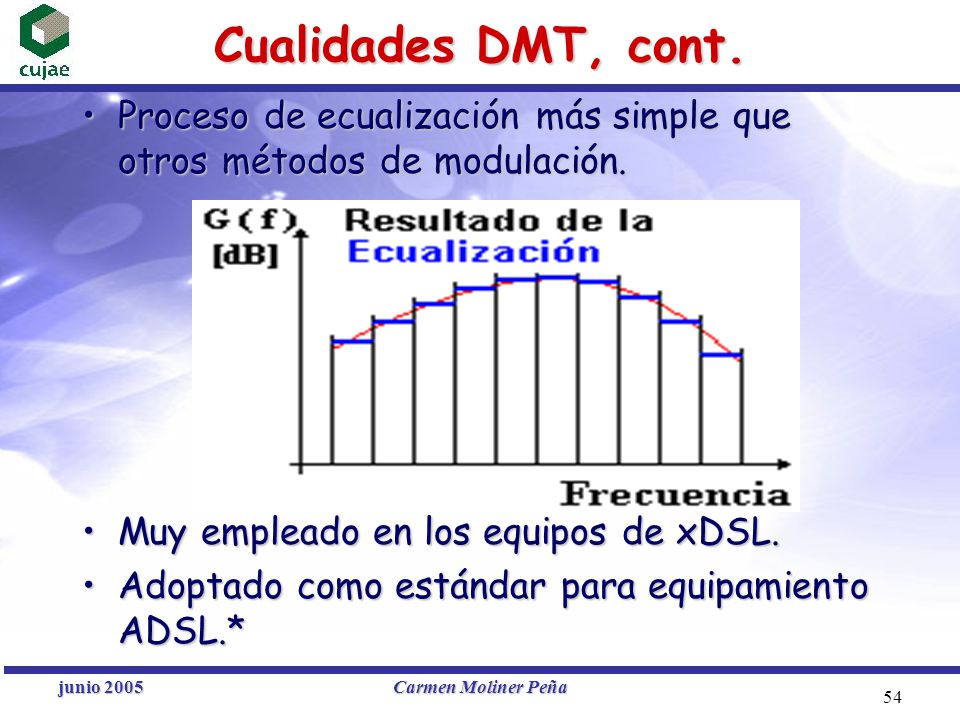 cujae

Cualidades DMT, cont.

• Proceso de ecualización más simple que otros métodos de modulación.

G(f) [dB]

Resultado de la Ecualización

Frecuencia

• Muy empleado en los equipos de xDSL.

• Adoptado como estándar para equipamiento ADSL.*

junio 2005

Carmen Moliner Peña

54